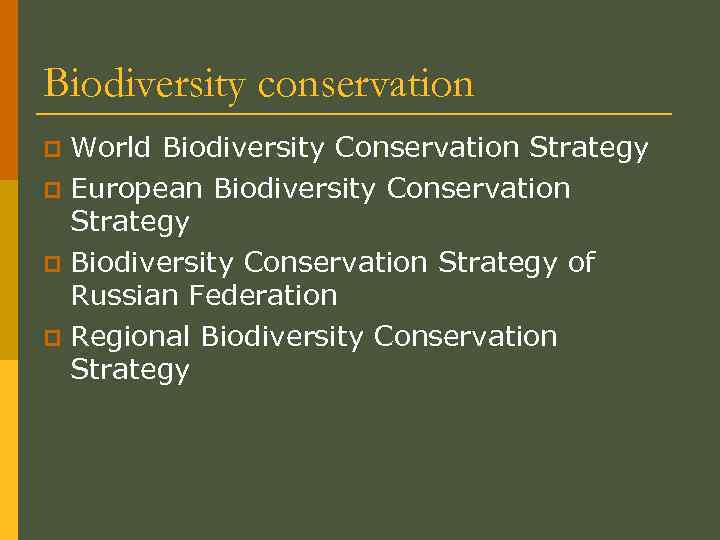 Biodiversity conservation

- World Biodiversity Conservation Strategy
- European Biodiversity Conservation Strategy
- Biodiversity Conservation Strategy of Russian Federation
- Regional Biodiversity Conservation Strategy